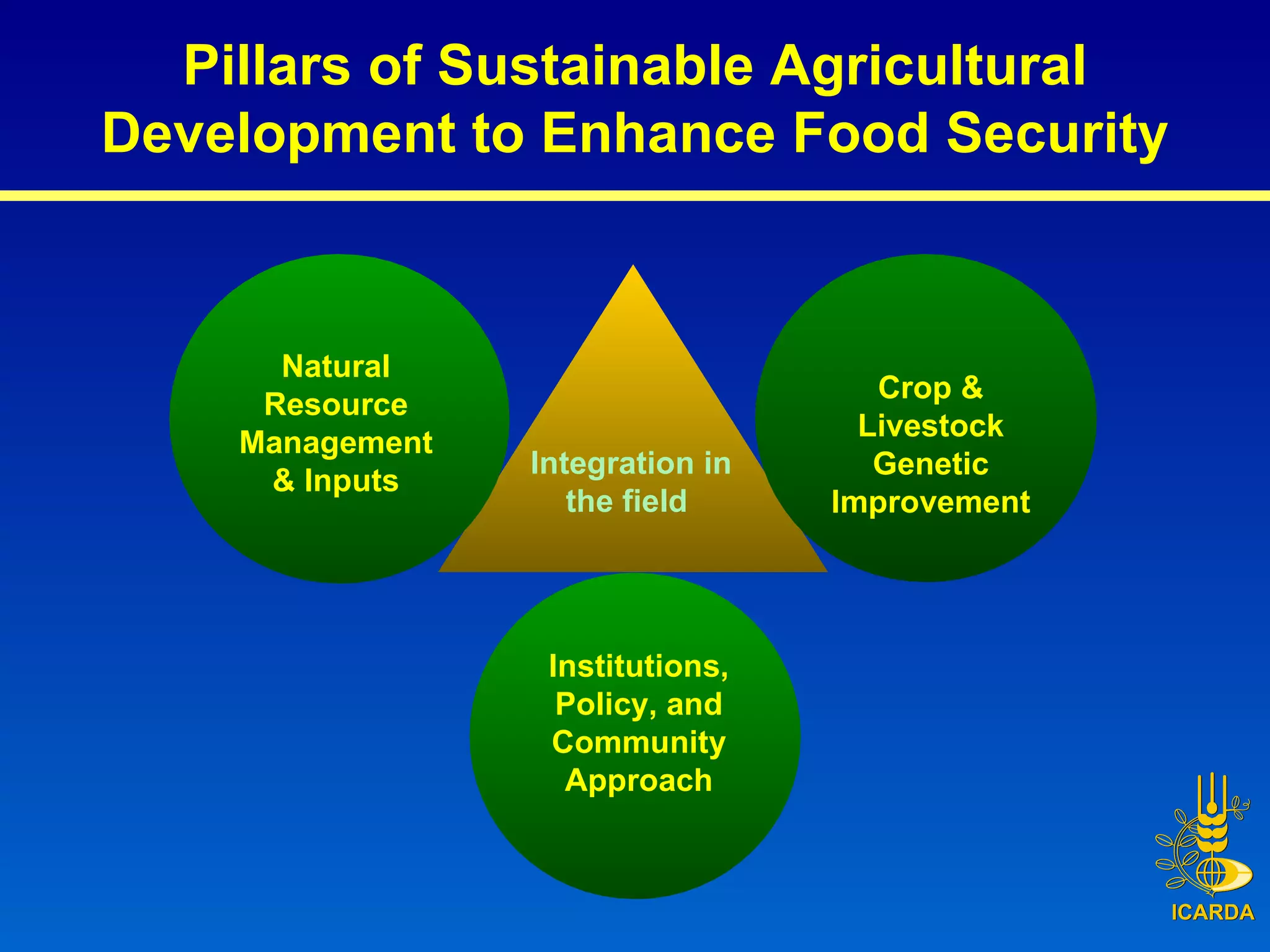 Pillars of Sustainable Agricultural Development to Enhance Food Security

Natural Resource Management & Inputs

Integration in the field

Crop & Livestock Genetic Improvement

Institutions, Policy, and Community Approach

ICARDA